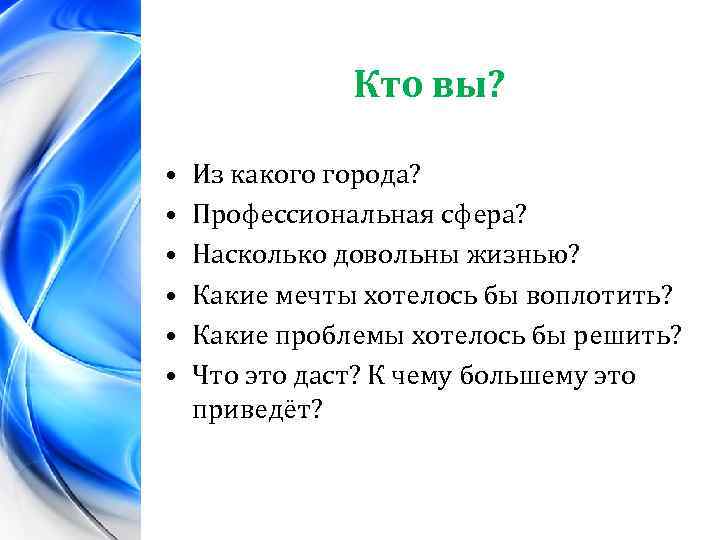 Кто вы?

• Из какого города?
• Профессиональная сфера?
• Насколько довольны жизнью?
• Какие мечты хотелось бы воплотить?
• Какие проблемы хотелось бы решить?
• Что это даст? К чему большему это приведёт?